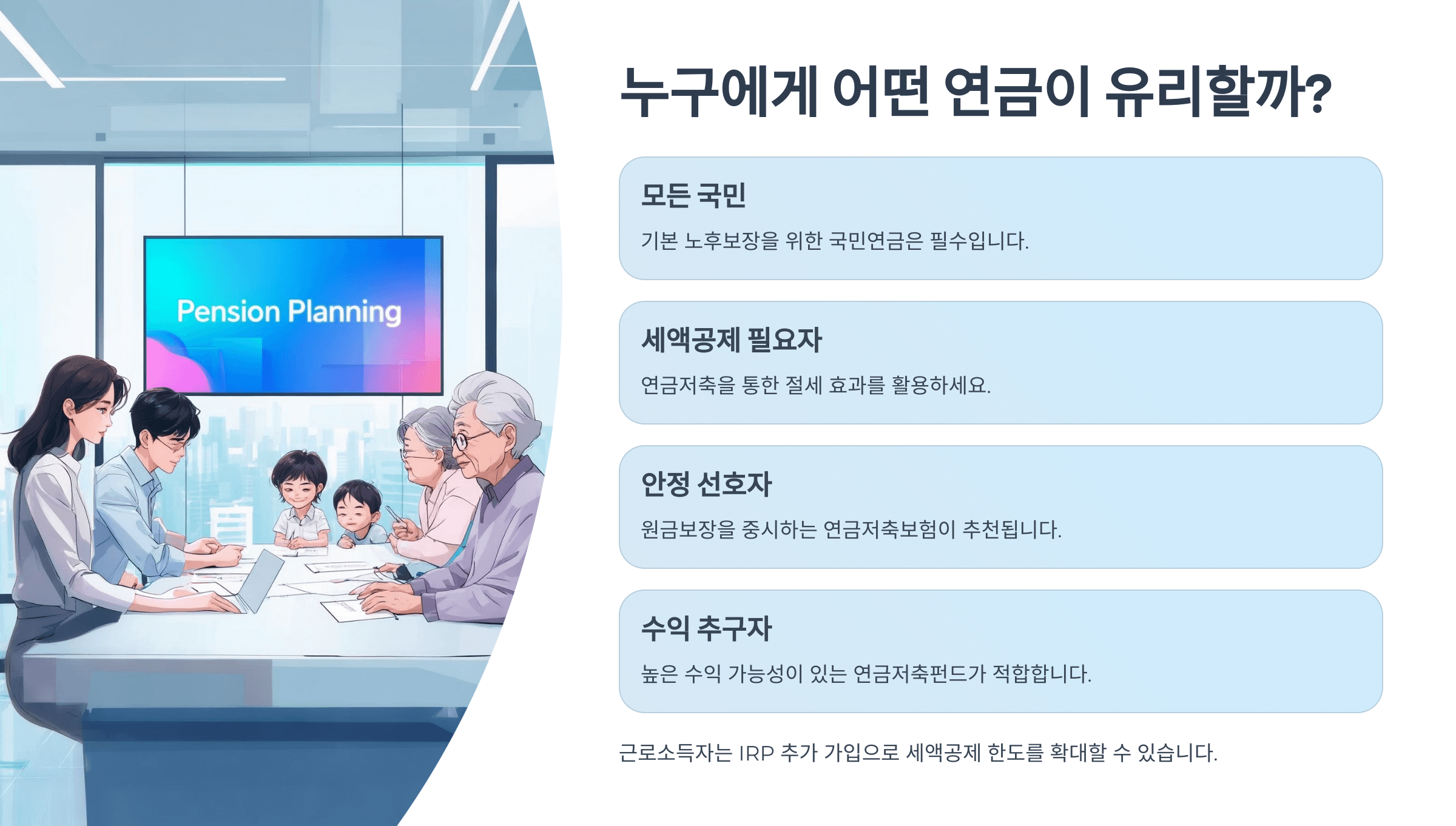 Pension Planning

누구에게 어떤 연금이 유리할까?

모든 국민

기본 노후보장을 위한 국민연금은 필수입니다.

세액공제 필요자

연금저축을 통한 절세 효과를 활용하세요.

안정 선호자

원금보장을 중시하는 연금저축보험이 추천됩니다.

수익 추구자

높은 수익 가능성이 있는 연금저축펀드가 적합합니다.

근로소득자는 IRP 추가 가입으로 세액공제 한도를 확대할 수 있습니다.